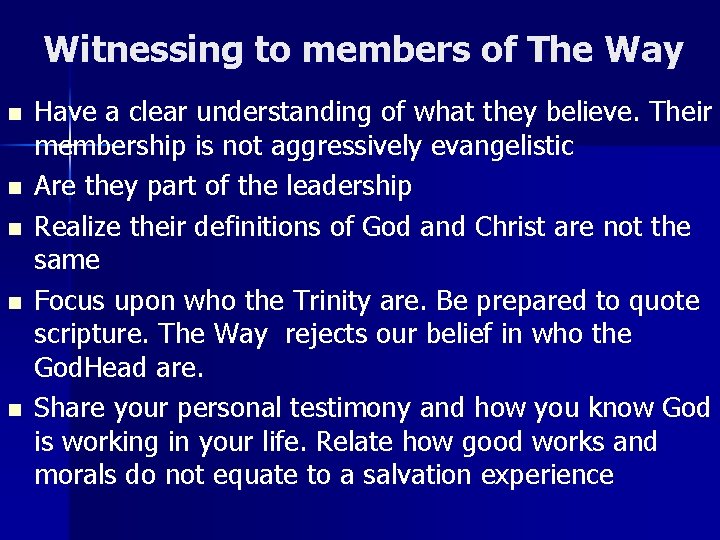 Witnessing to members of The Way

- Have a clear understanding of what they believe. Their membership is not aggressively evangelistic
- Are they part of the leadership
- Realize their definitions of God and Christ are not the same
- Focus upon who the Trinity are. Be prepared to quote scripture. The Way rejects our belief in who the GodHead are.
- Share your personal testimony and how you know God is working in your life. Relate how good works and morals do not equate to a salvation experience